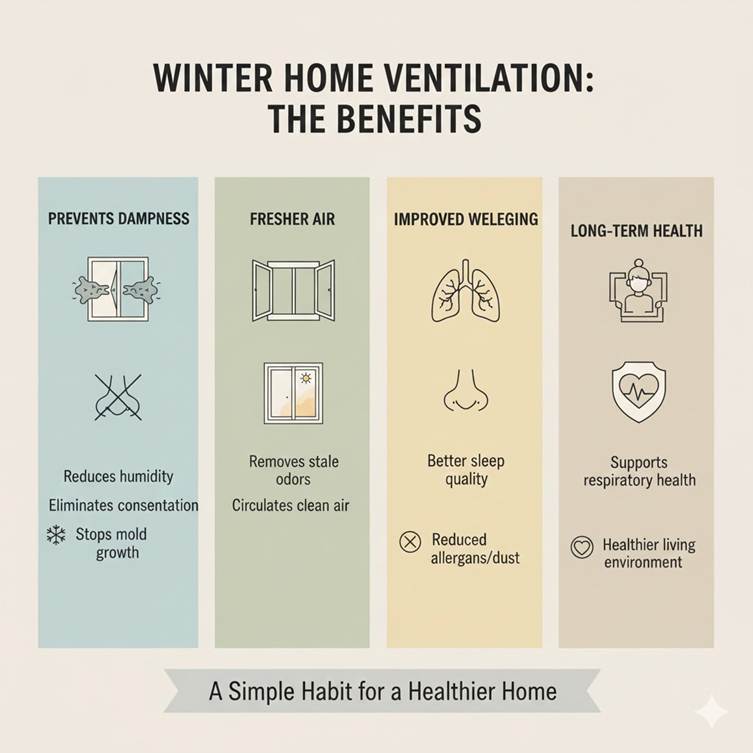 WINTER HOME VENTILATION: THE BENEFITS

PREVENTS DAMPNESS

Reduces humidity

Eliminates consentation

Stops mold growth

FRESHER AIR

Removes stale odors

Circulates clean air

IMPROVED WELEGING

Better sleep quality

Reduced allergans/dust

LONG-TERM HEALTH

Supports respiratory health

Healthier living environment

A Simple Habit for a Healthier Home